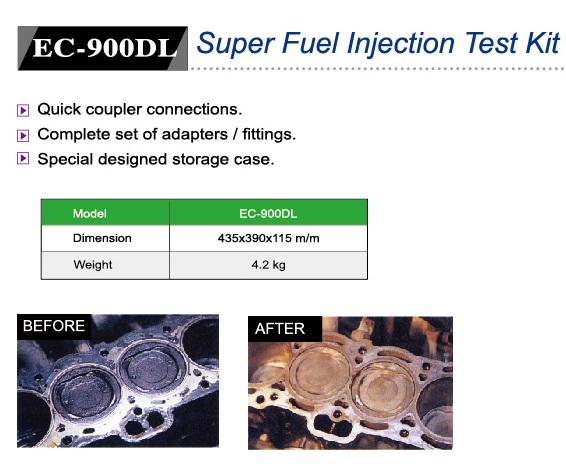 EC-900DL Super Fuel Injection Test Kit

Quick coupler connections.
Complete set of adapters / fittings.
Special designed storage case.

| Model | EC-900DL |
|---|---|
| Dimension | 435x390x115 m/m |
| Weight | 4.2 kg |

BEFORE

AFTER